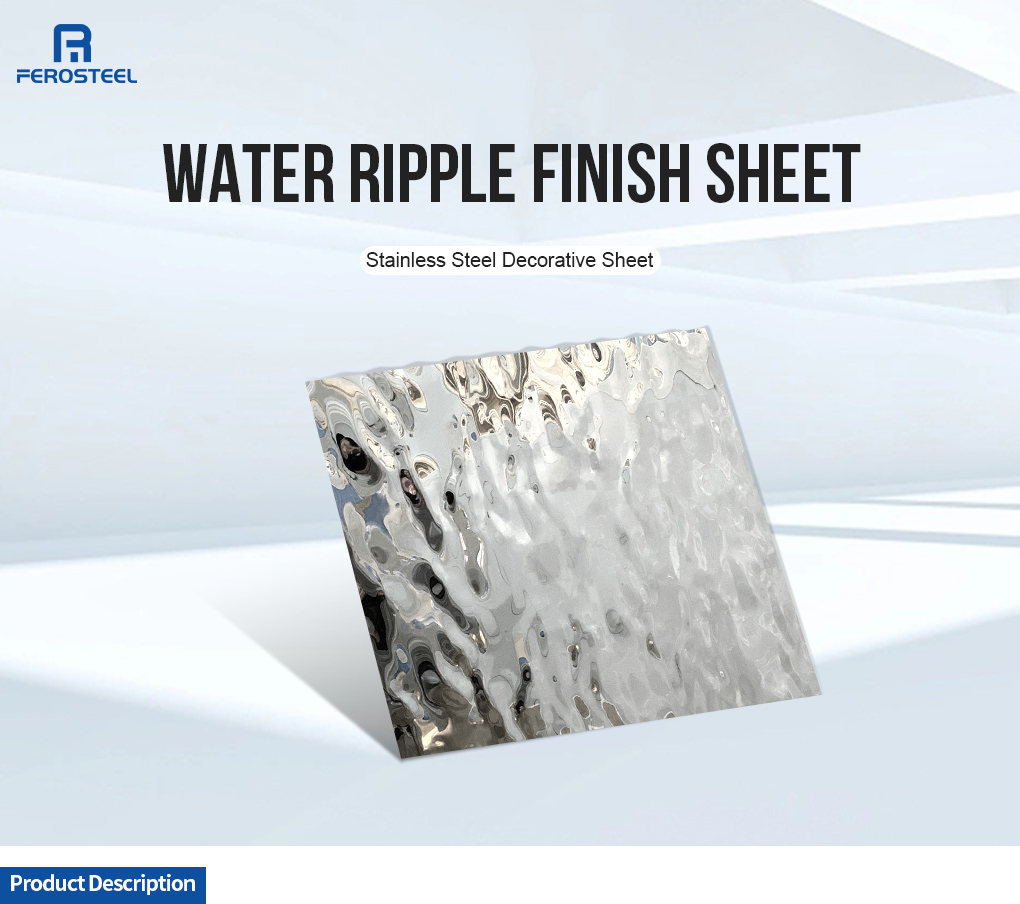 FEROSTEEL

WATER RIPPLE FINISH SHEET

Stainless Steel Decorative Sheet

Product Description